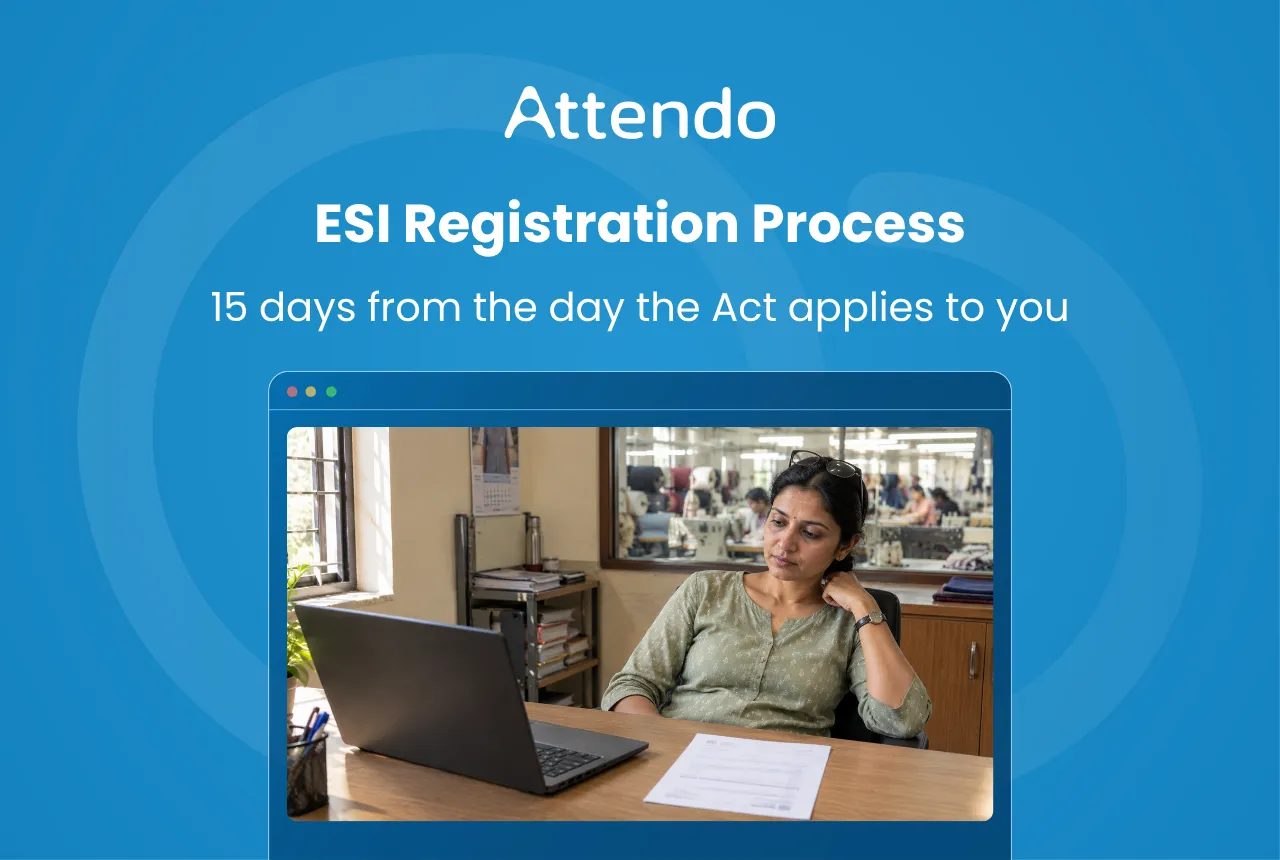 Attendo

ESI Registration Process

15 days from the day the Act applies to you